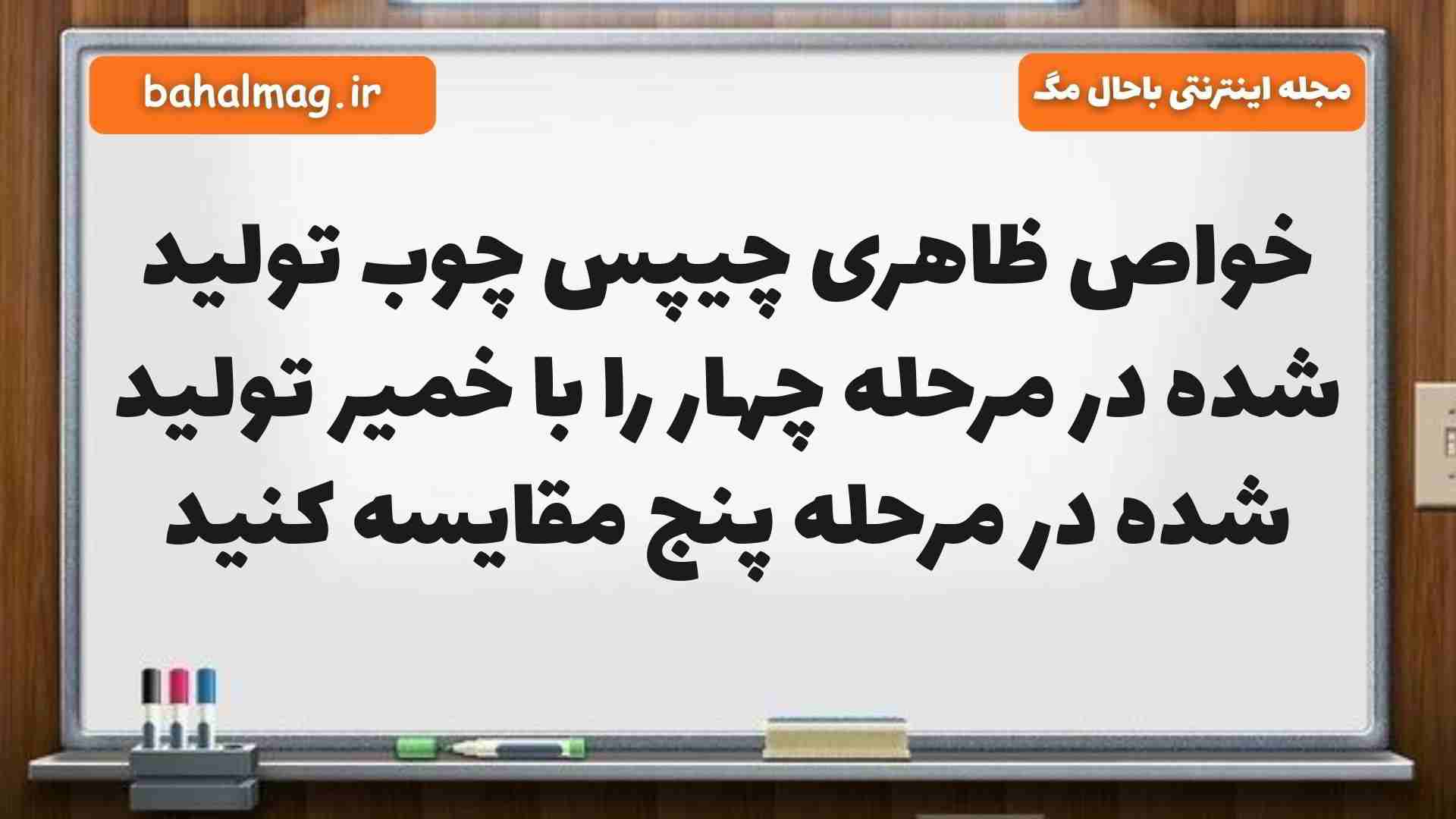 مجله اینترنتی باحال مگ

bahalmag.ir

خواص ظاهری چیپس چوب تولید شده در مرحله چهار را با خمیر تولید شده در مرحله پنج مقایسه کنید